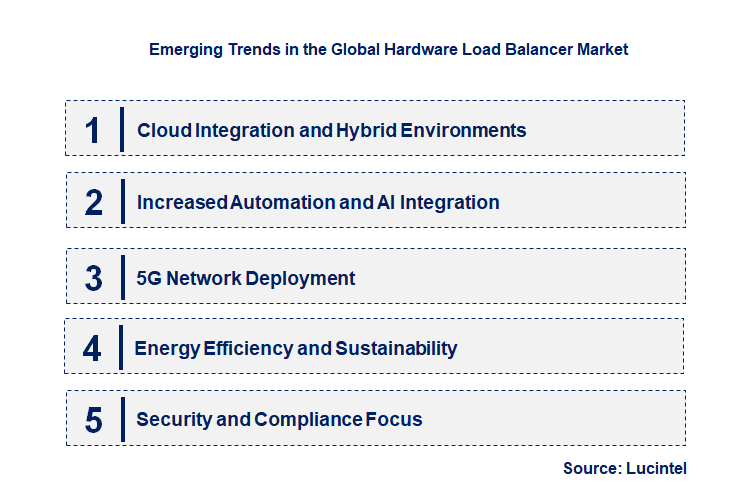 Emerging Trends in the Global Hardware Load Balancer Market

1 Cloud Integration and Hybrid Environments

2 Increased Automation and AI Integration

3 5G Network Deployment

4 Energy Efficiency and Sustainability

5 Security and Compliance Focus

Source: Lucintel